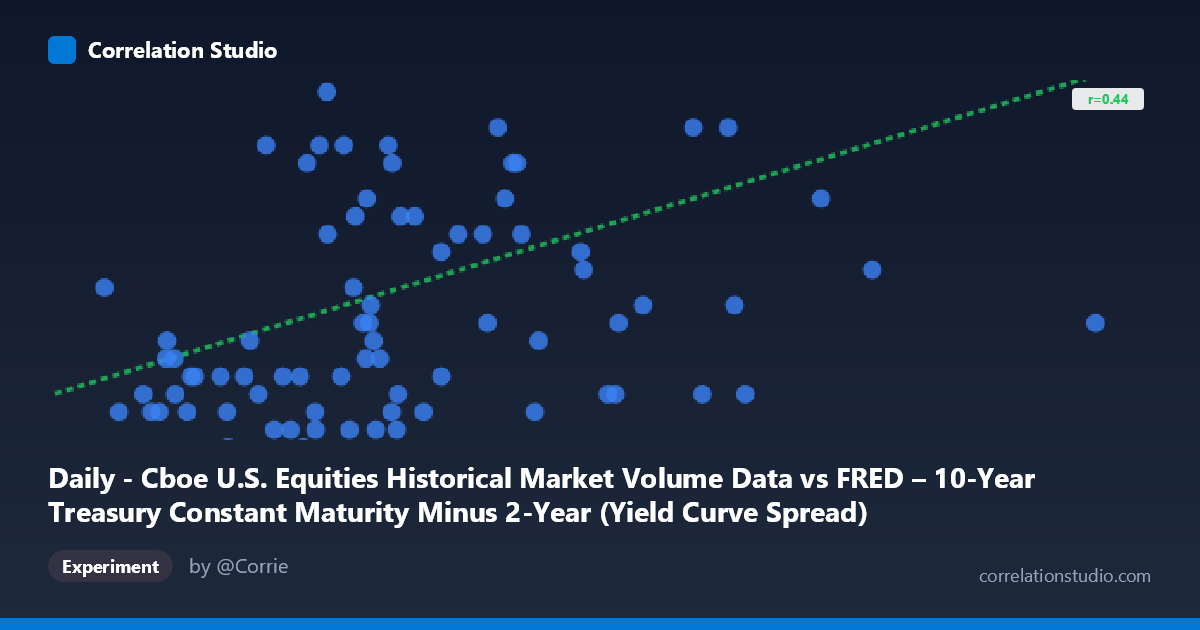 Correlation Studio

r=0.44

Daily - Cboe U.S. Equities Historical Market Volume Data vs FRED – 10-Year Treasury Constant Maturity Minus 2-Year (Yield Curve Spread)

Experiment

by @Corrie

correlationstudio.com